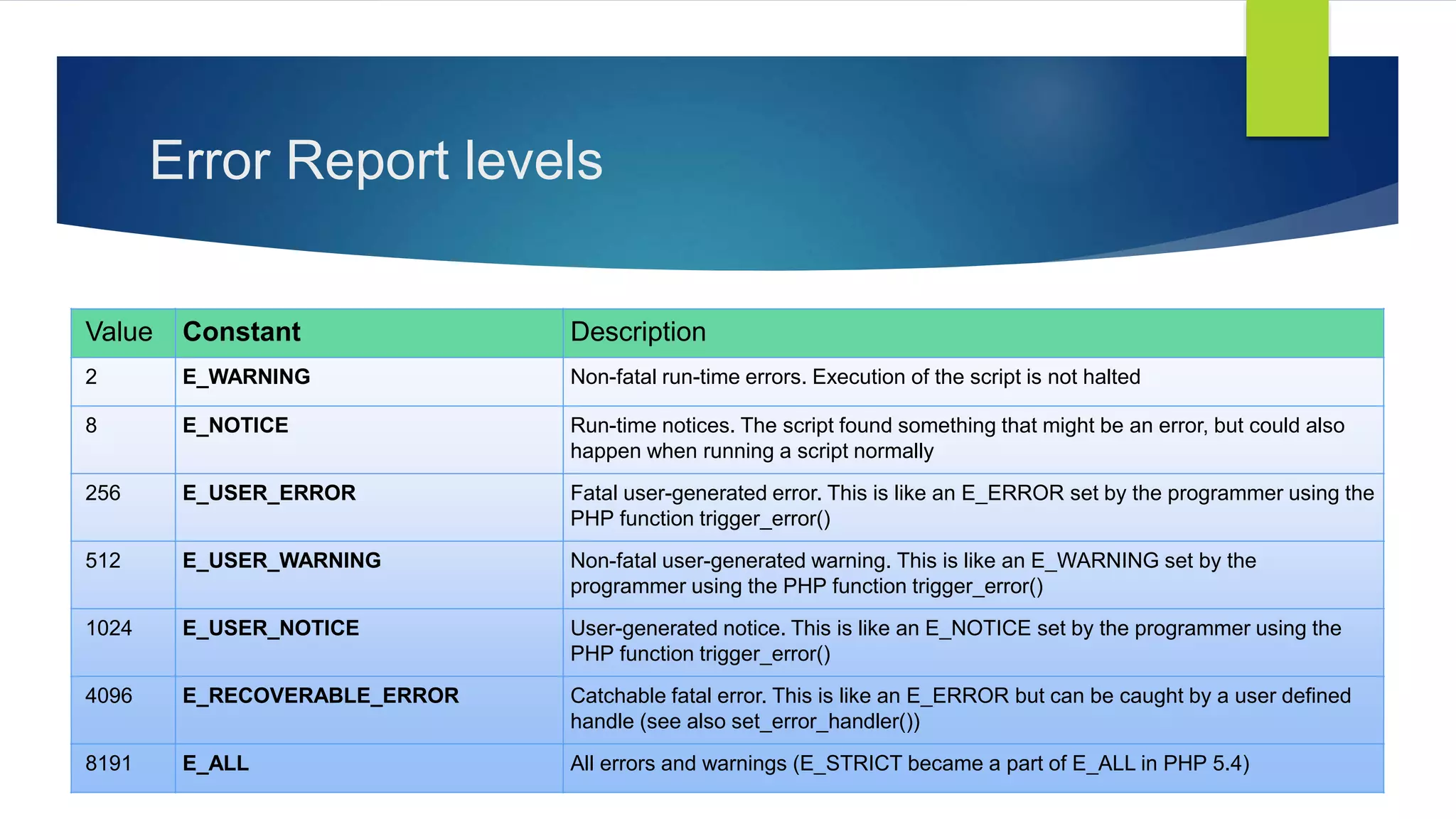 Error Report levels

| Value | Constant | Description |
|---|---|---|
| 2 | E_WARNING | Non-fatal run-time errors. Execution of the script is not halted |
| 8 | E_NOTICE | Run-time notices. The script found something that might be an error, but could also happen when running a script normally |
| 256 | E_USER_ERROR | Fatal user-generated error. This is like an E_ERROR set by the programmer using the PHP function trigger_error() |
| 512 | E_USER_WARNING | Non-fatal user-generated warning. This is like an E_WARNING set by the programmer using the PHP function trigger_error() |
| 1024 | E_USER_NOTICE | User-generated notice. This is like an E_NOTICE set by the programmer using the PHP function trigger_error() |
| 4096 | E_RECOVERABLE_ERROR | Catchable fatal error. This is like an E_ERROR but can be caught by a user defined handle (see also set_error_handler()) |
| 8191 | E_ALL | All errors and warnings (E_STRICT became a part of E_ALL in PHP 5.4) |